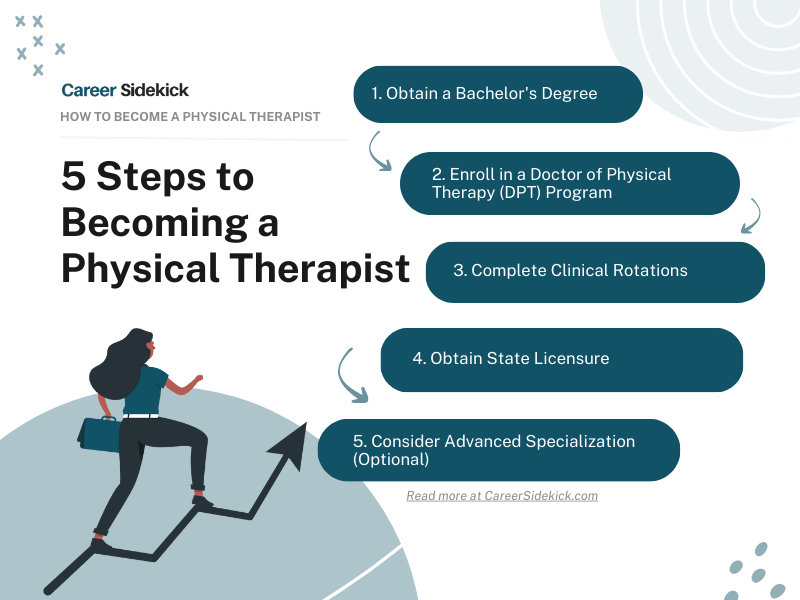 Career Sidekick

HOW TO BECOME A PHYSICAL THERAPIST

5 Steps to Becoming a Physical Therapist

1. Obtain a Bachelor's Degree

2. Enroll in a Doctor of Physical Therapy (DPT) Program

3. Complete Clinical Rotations

4. Obtain State Licensure

5. Consider Advanced Specialization (Optional)

Read more at CareerSidekick.com